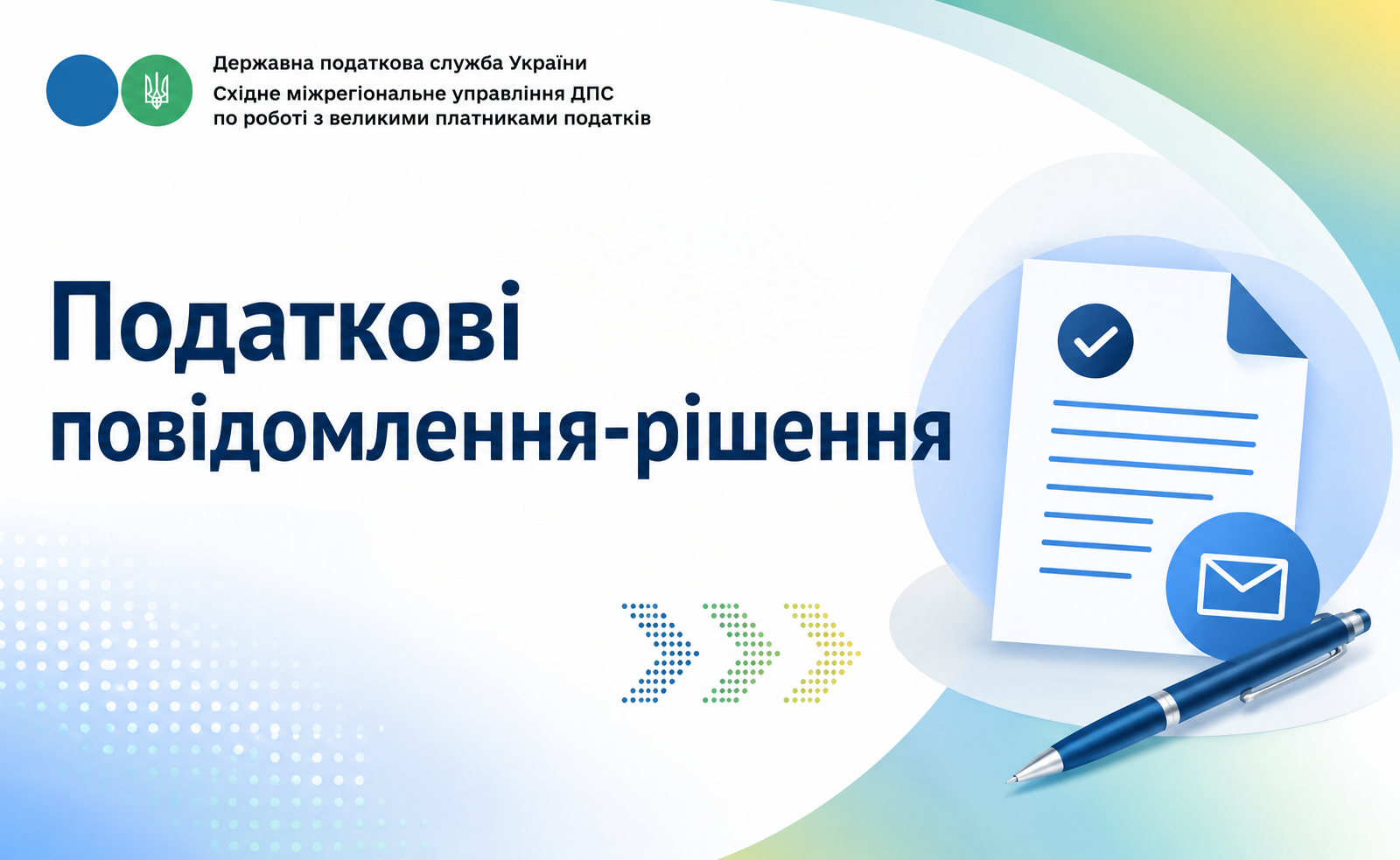 Державна податкова служба України
Східне міжрегіональне управління ДПС
по роботі з великими платниками податків

Податкові
повідомлення-рішення